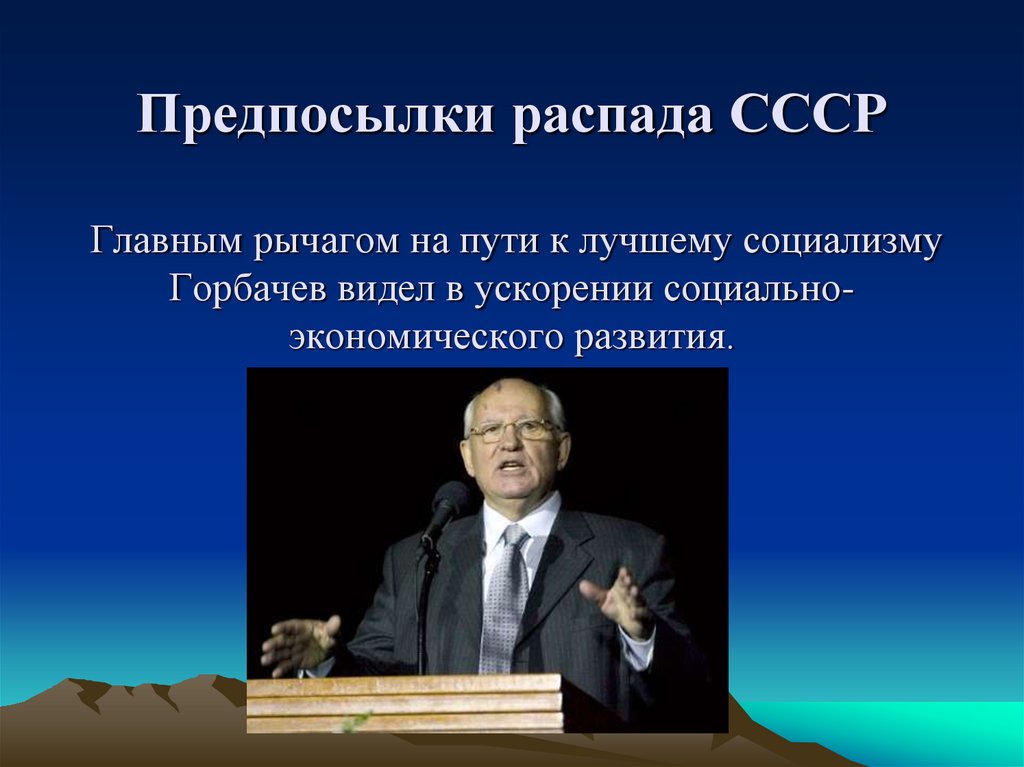 Предпосылки распада СССР

Главным рычагом на пути к лучшему социализму Горбачев видел в ускорении социально-экономического развития.